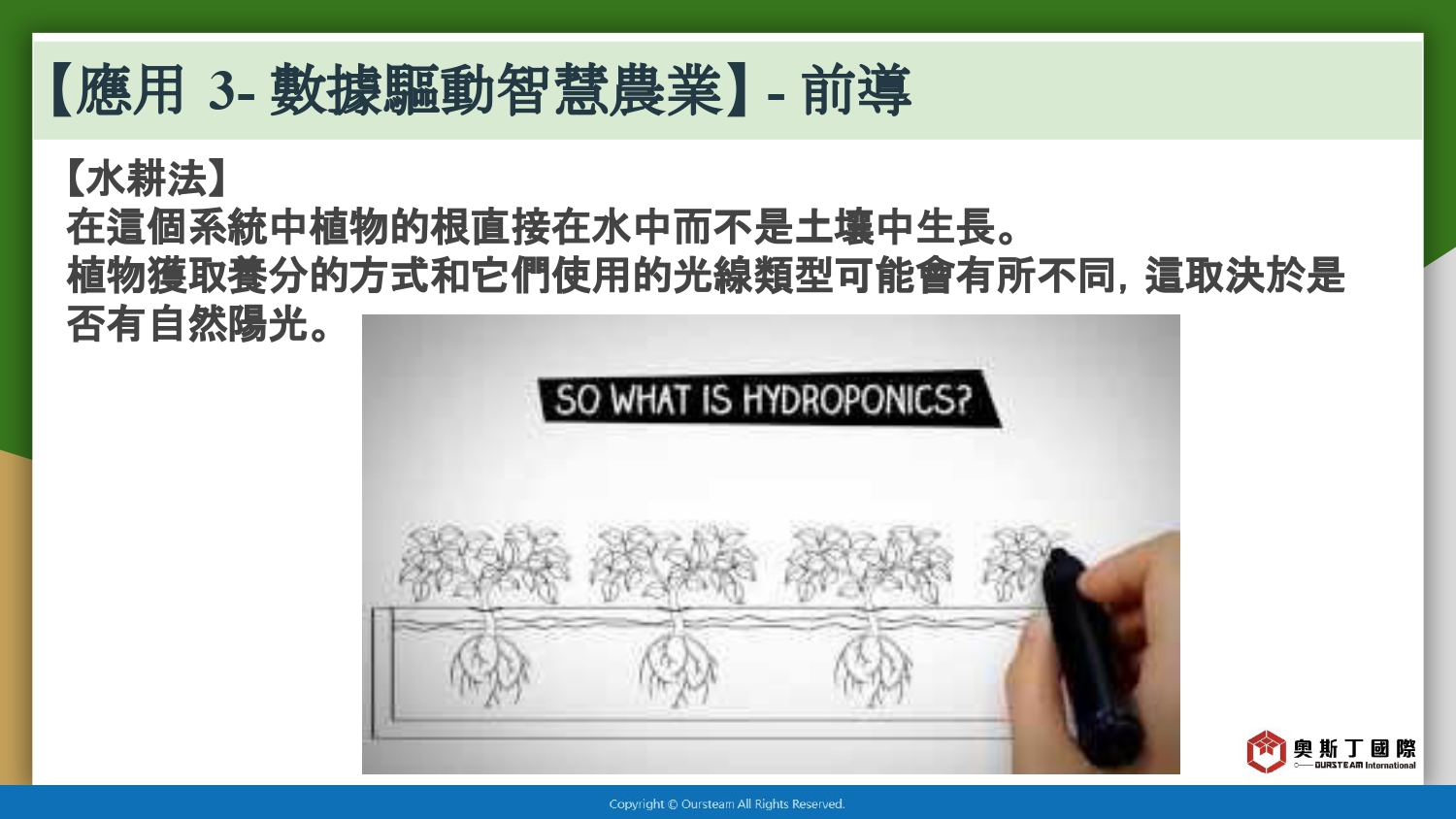 【應用 3- 數據驅動智慧農業】- 前導

【水耕法】
在這個系統中植物的根直接在水中而不是土壤中生長。
植物獲取養分的方式和它們使用的光線類型可能會有所不同，這取決於是否有自然陽光。

SO WHAT IS HYDROPONICS?

奧斯丁國際
OURSTEAM International

Copyright © Oursteam All Rights Reserved.